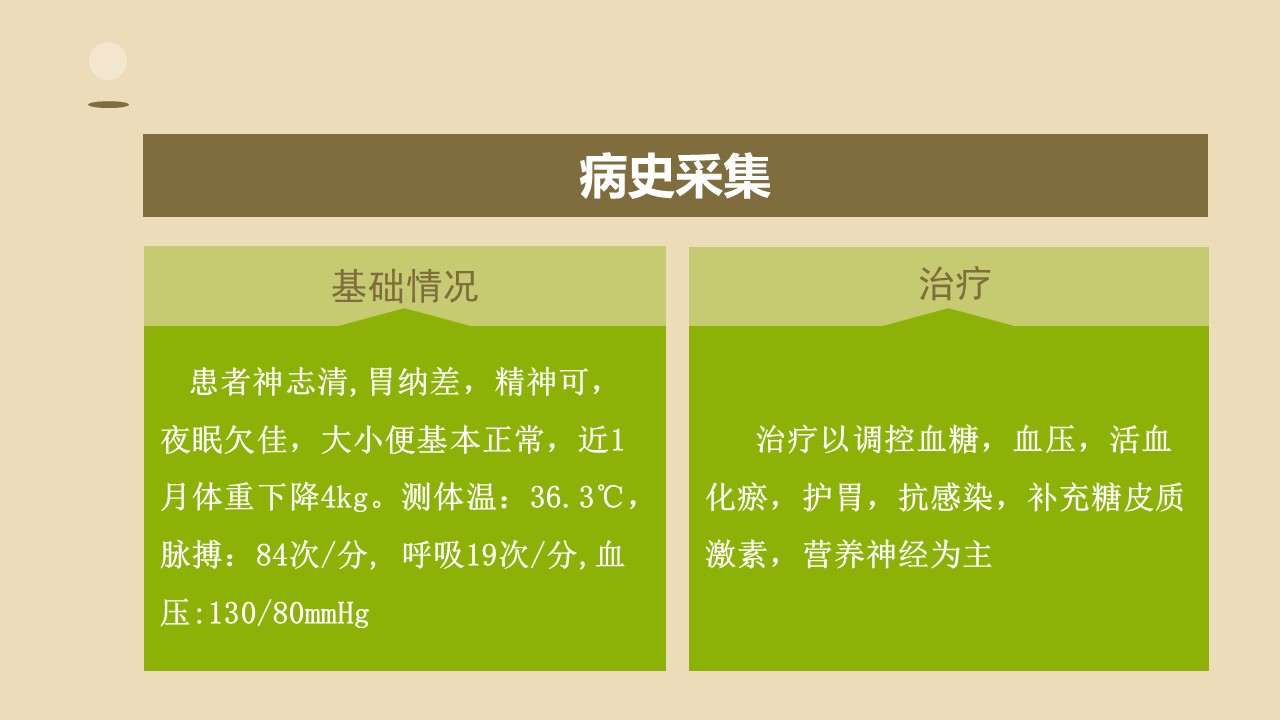 病史采集

基础情况

患者神志清,胃纳差，精神可，夜眠欠佳，大小便基本正常，近1月体重下降4kg。测体温：36.3℃，脉搏：84次/分, 呼吸19次/分,血压:130/80mmHg

治疗

治疗以调控血糖，血压，活血化瘀，护胃，抗感染，补充糖皮质激素，营养神经为主